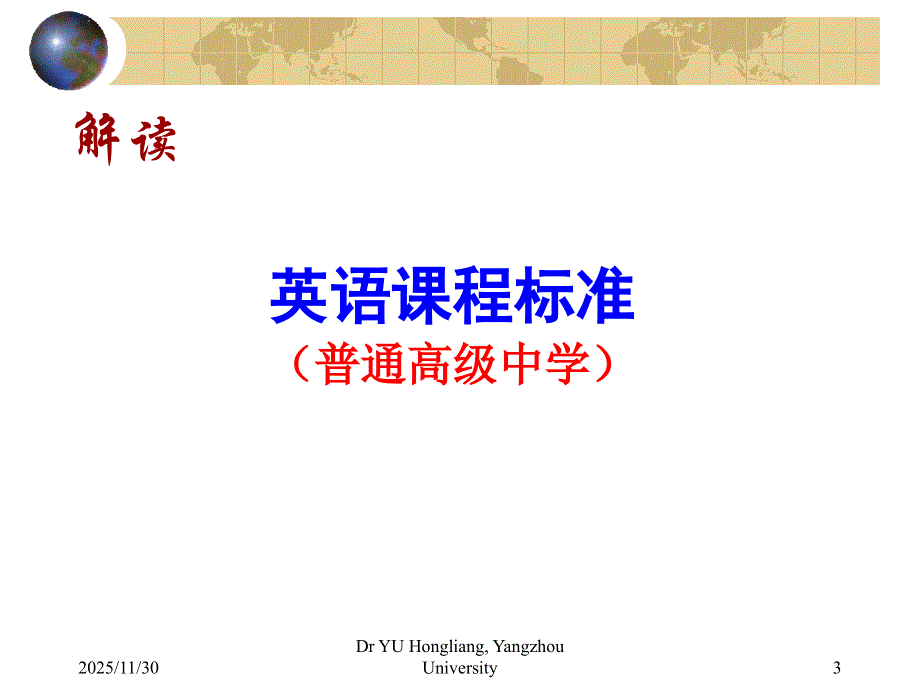 解读

英语课程标准
（普通高级中学）

2025/11/30

Dr YU Hongliang, Yangzhou University

3